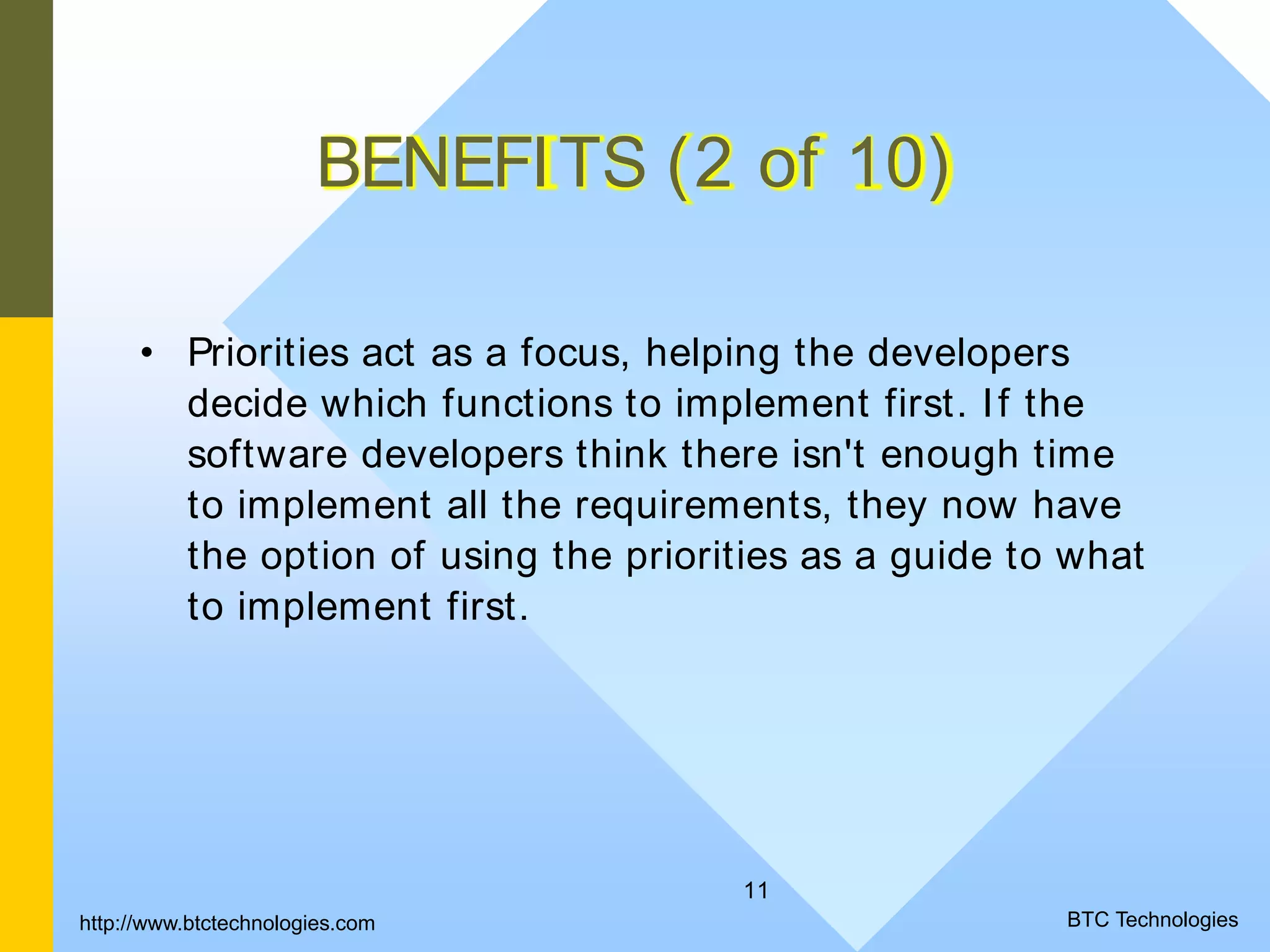 BENEFITS (2 of 10)

• Priorities act as a focus, helping the developers decide which functions to implement first. If the software developers think there isn't enough time to implement all the requirements, they now have the option of using the priorities as a guide to what to implement first.

11

http://www.btctechnologies.com

BTC Technologies